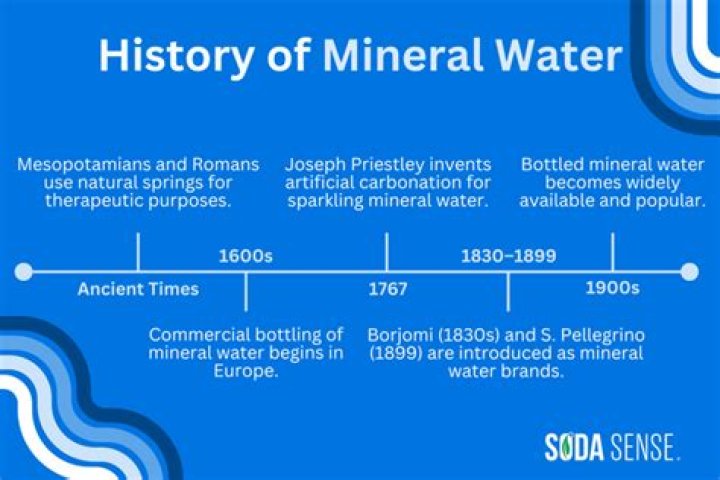 History of Mineral Water

Mesopotamians and Romans use natural springs for therapeutic purposes.

Joseph Priestley invents artificial carbonation for sparkling mineral water.

Bottled mineral water becomes widely available and popular.

1600s

1830–1899

Ancient Times

1767

1900s

Commercial bottling of mineral water begins in Europe.

Borjomi (1830s) and S. Pellegrino (1899) are introduced as mineral water brands.

SODA SENSE.